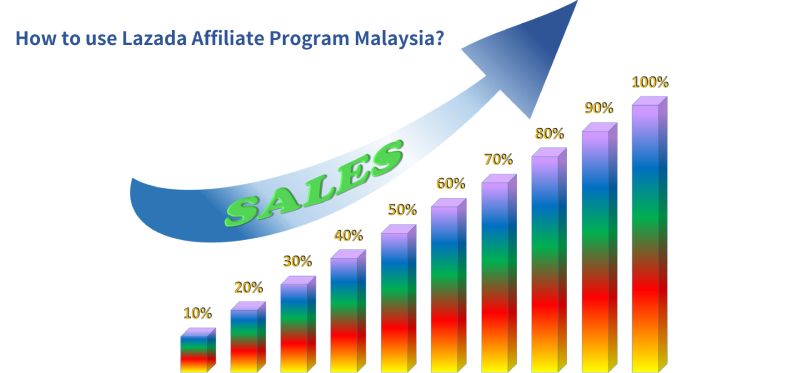 How to use Lazada Affiliate Program Malaysia?

SALES

10%
20%
30%
40%
50%
60%
70%
80%
90%
100%